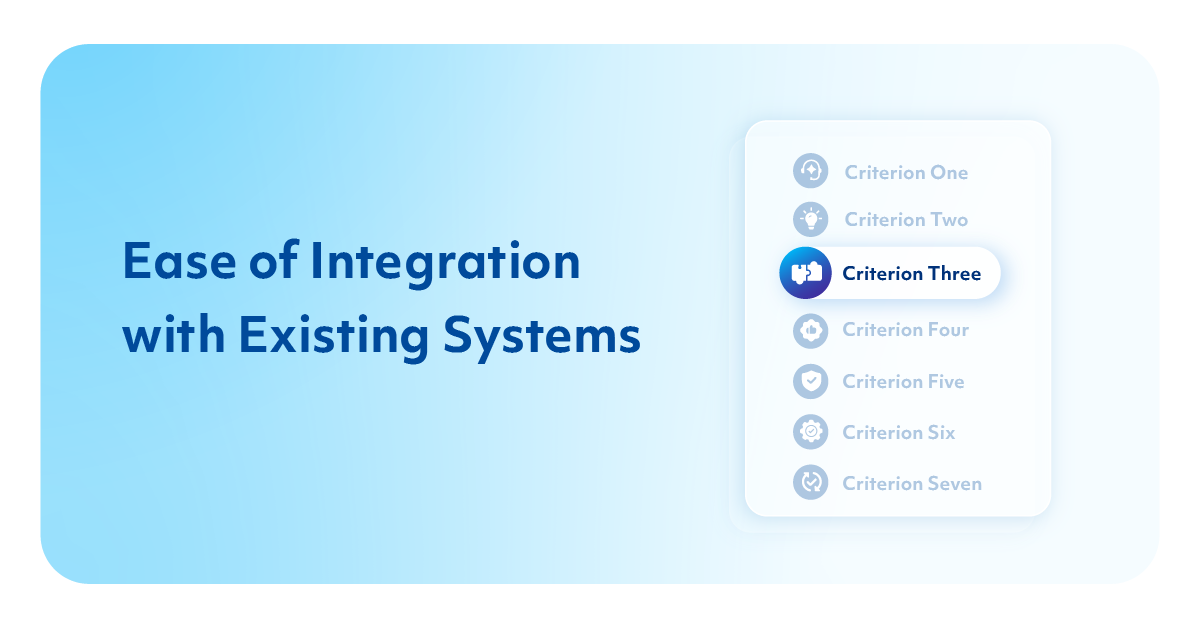 Ease of Integration with Existing Systems

Criterion One
Criterion Two
Criterion Three
Criterion Four
Criterion Five
Criterion Six
Criterion Seven